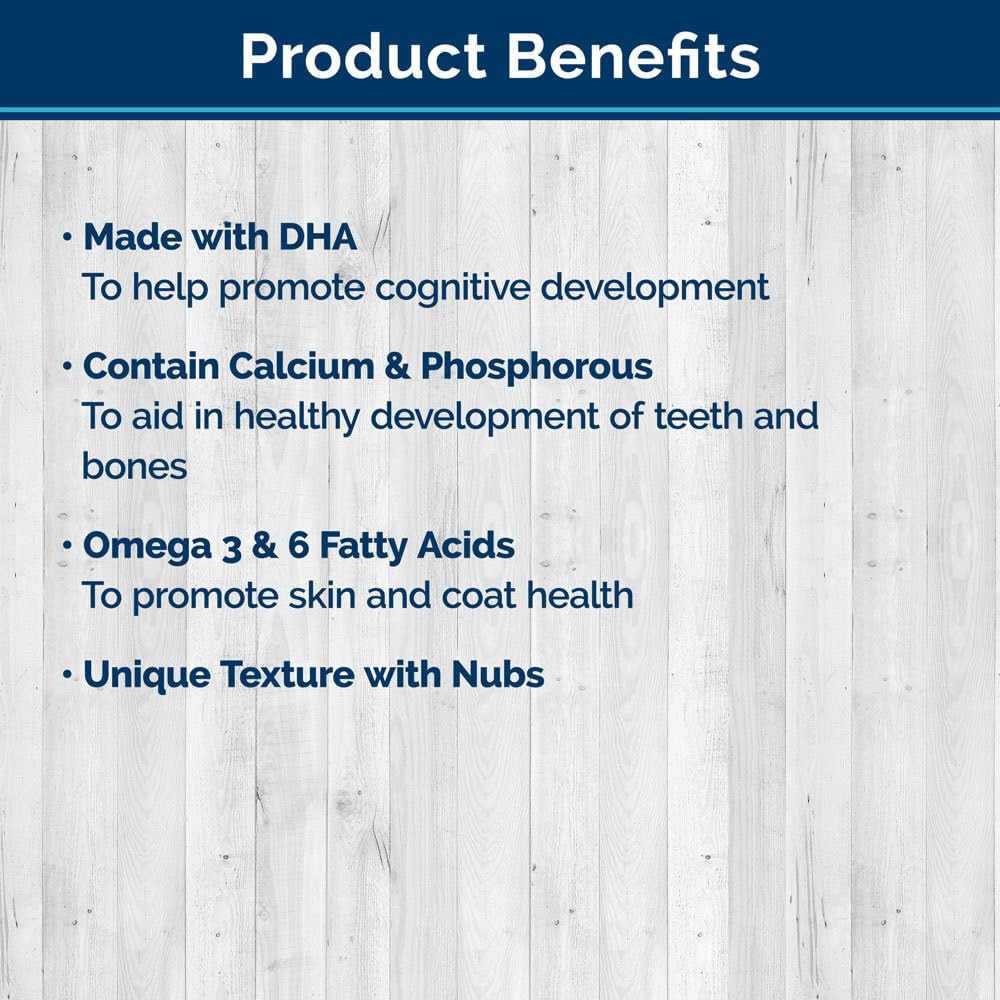 Product Benefits

• Made with DHA
To help promote cognitive development

• Contain Calcium & Phosphorous
To aid in healthy development of teeth and bones

• Omega 3 & 6 Fatty Acids
To promote skin and coat health

• Unique Texture with Nubs